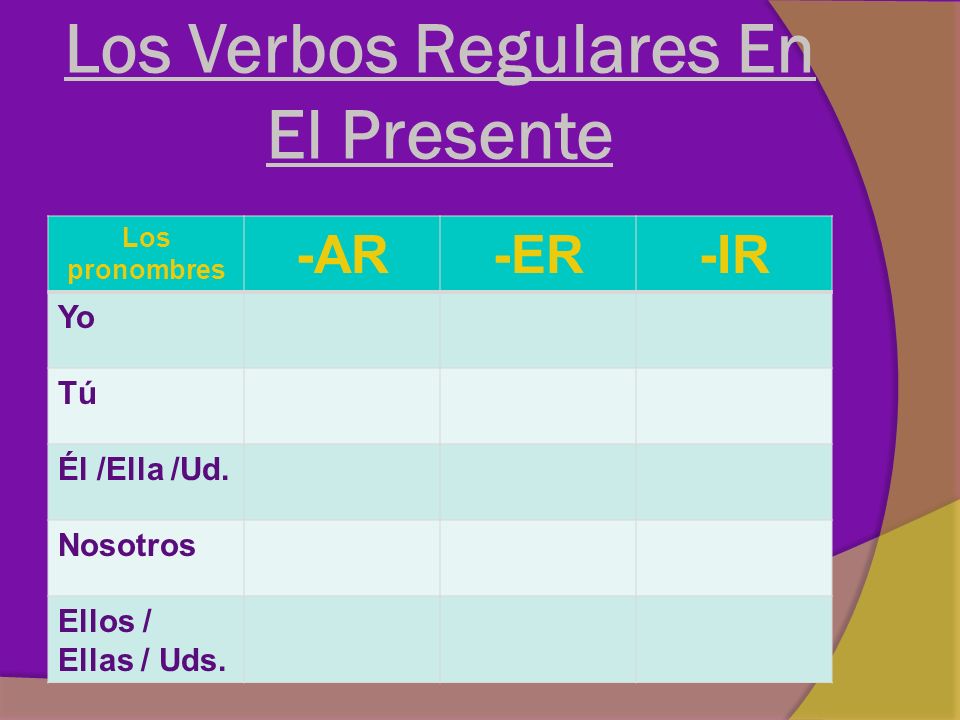 Los Verbos Regulares En El Presente

| Los pronombres | -AR | -ER | -IR |
|---|---|---|---|
| Yo | | | |
| Tú | | | |
| Él /Ella /Ud. | | | |
| Nosotros | | | |
| Ellos / Ellas / Uds. | | | |